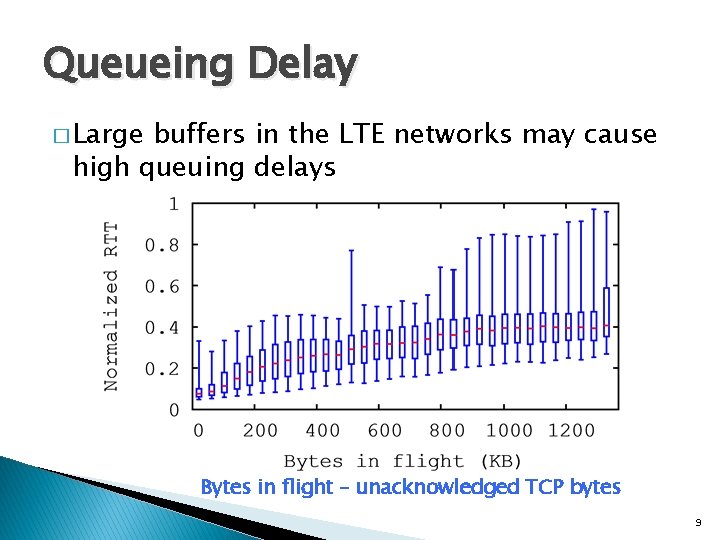 Queueing Delay

□ Large buffers in the LTE networks may cause high queuing delays

Normalized RTT

1
0.8
0.6
0.4
0.2
0

0 200 400 600 800 1000 1200

Bytes in flight (KB)

Bytes in flight – unacknowledged TCP bytes

9